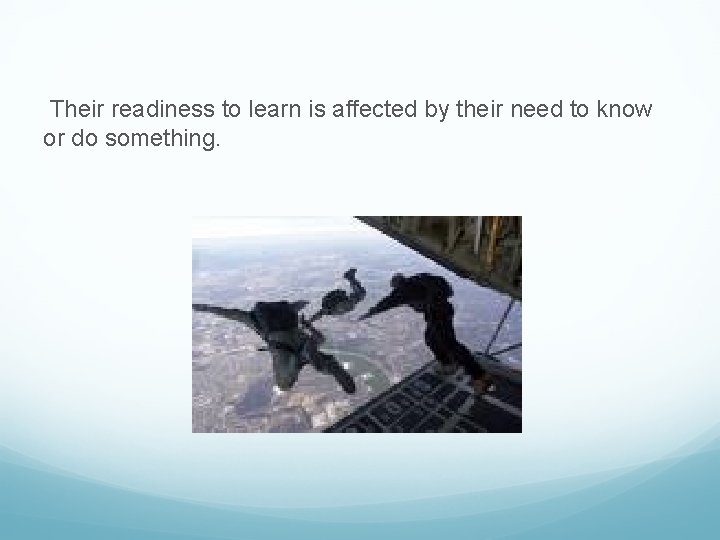 Their readiness to learn is affected by their need to know or do something.